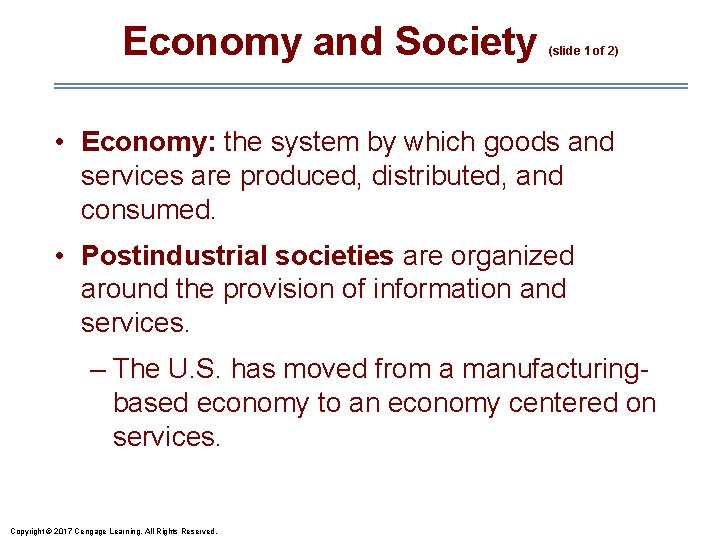 Economy and Society (slide 1 of 2)

• Economy: the system by which goods and services are produced, distributed, and consumed.

• Postindustrial societies are organized around the provision of information and services.

– The U.S. has moved from a manufacturing-based economy to an economy centered on services.

Copyright © 2017 Cengage Learning. All Rights Reserved.